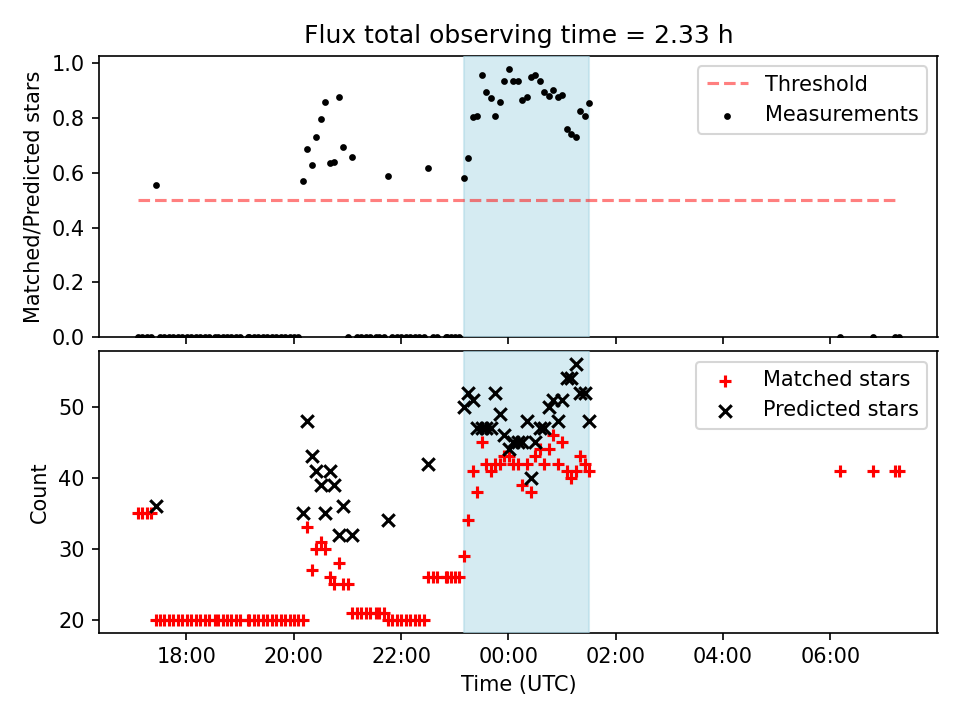 Flux total observing time = 2.33 h

Matched/Predicted stars

1.0
0.8
0.6
0.4
0.2
0.0

Threshold
Measurements

Count

50
40
30
20

Matched stars
Predicted stars

18:00
20:00
22:00
00:00
02:00
04:00
06:00

Time (UTC)